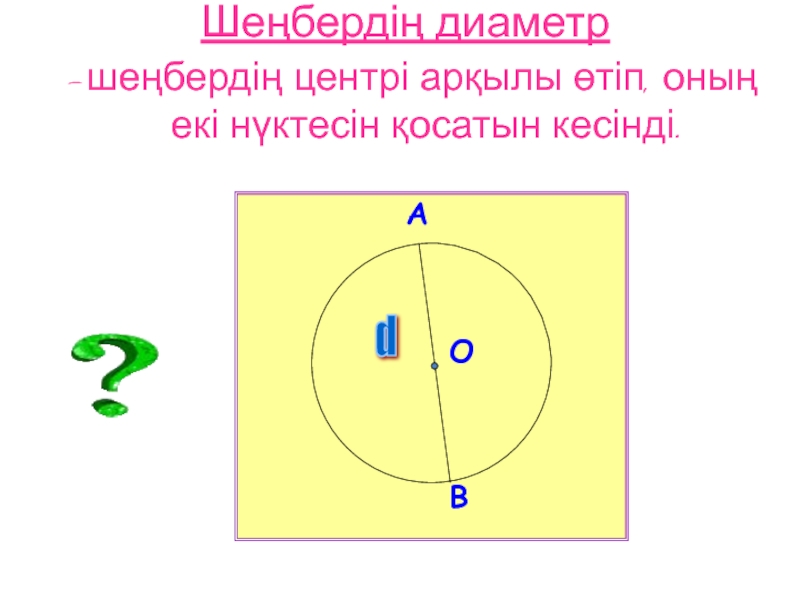 Шеңбердің диаметр

– шеңбердің центрі арқылы өтіп, оның екі нүктесін қосатын кесінді.

A

d

O

B

?